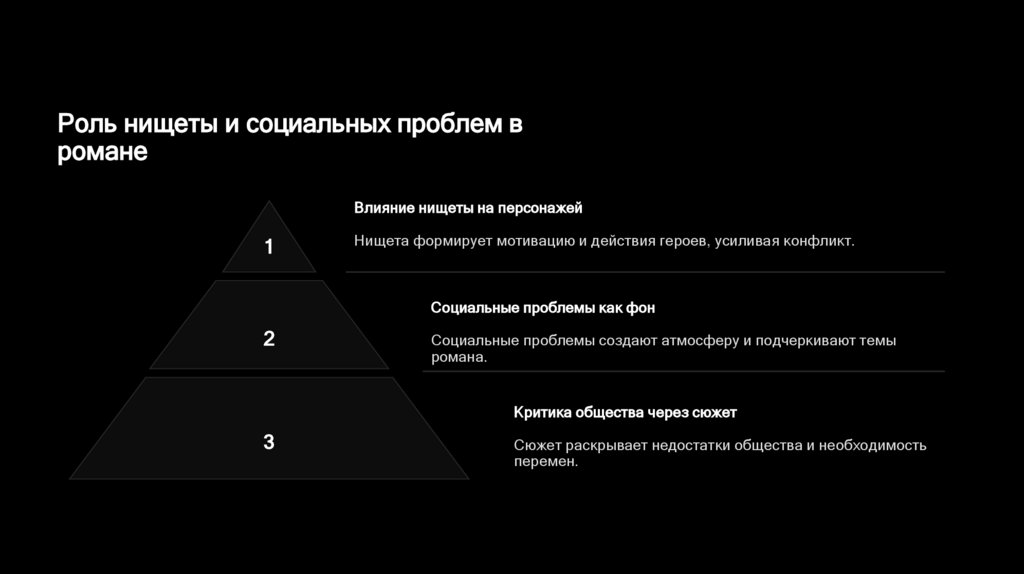 Роль нищеты и социальных проблем в романе

1

Влияние нищеты на персонажей

Нищета формирует мотивацию и действия героев, усиливая конфликт.

2

Социальные проблемы как фон

Социальные проблемы создают атмосферу и подчеркивают темы романа.

3

Критика общества через сюжет

Сюжет раскрывает недостатки общества и необходимость перемен.